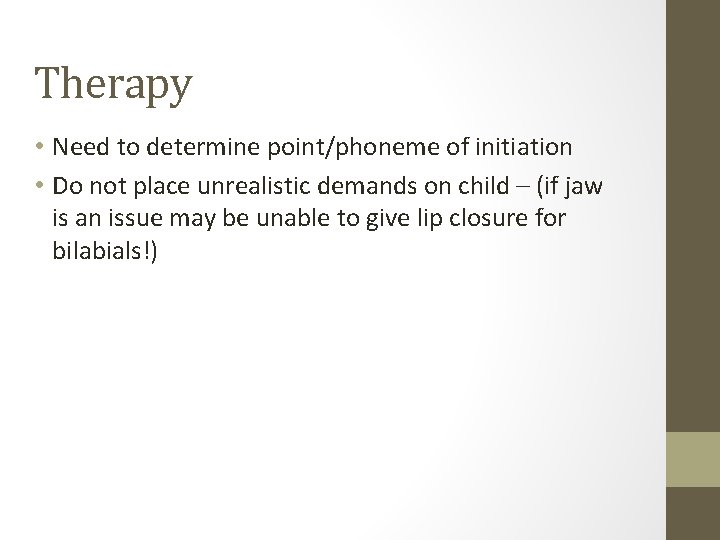 Therapy

• Need to determine point/phoneme of initiation
• Do not place unrealistic demands on child – (if jaw is an issue may be unable to give lip closure for bilabials!)